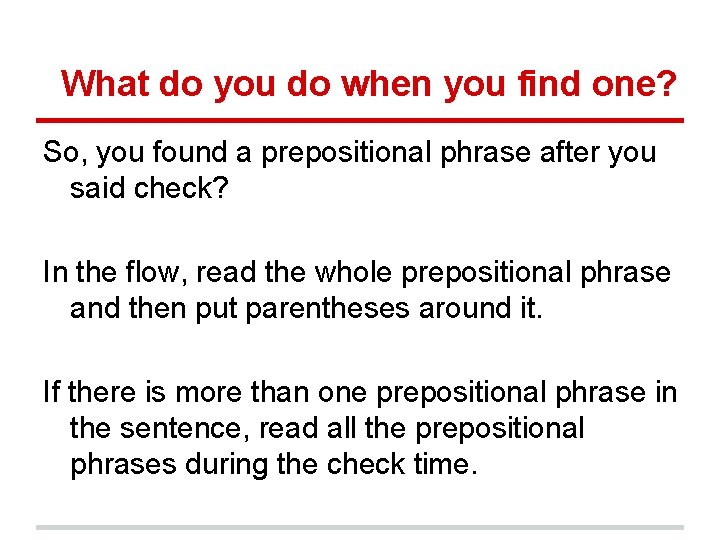 What do you do when you find one?

So, you found a prepositional phrase after you said check?

In the flow, read the whole prepositional phrase and then put parentheses around it.

If there is more than one prepositional phrase in the sentence, read all the prepositional phrases during the check time.